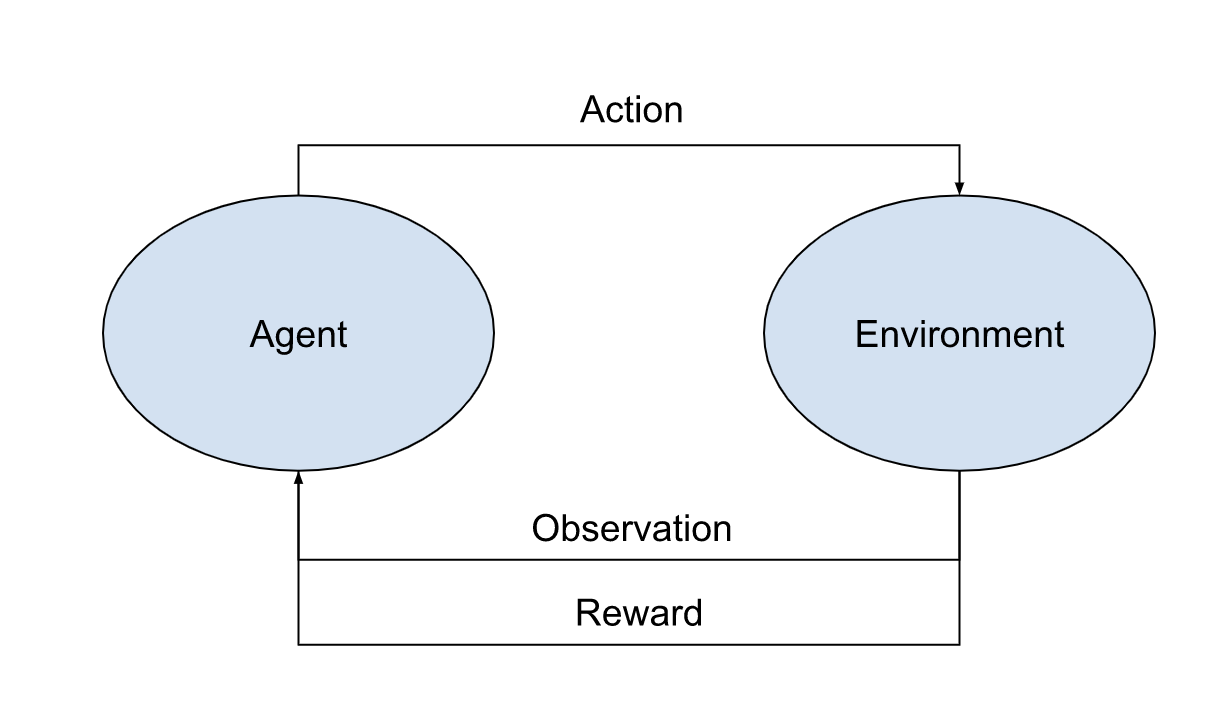 Action

Agent

Environment

Observation

Reward